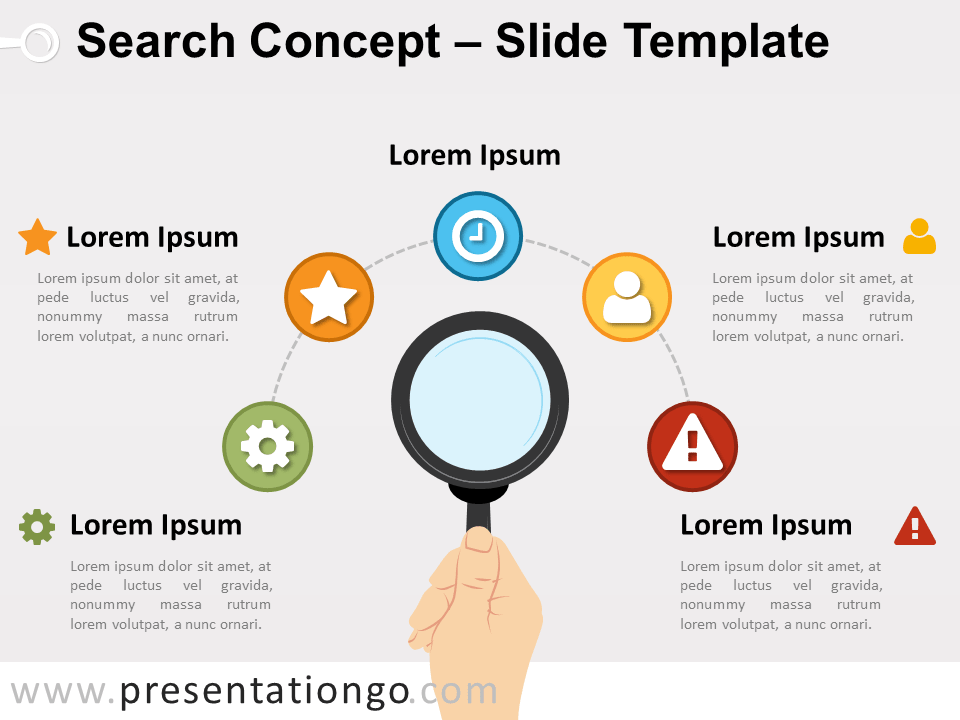 Search Concept – Slide Template

Lorem Ipsum

Lorem Ipsum

Lorem ipsum dolor sit amet, at pede luctus vel gravida, nonummy massa rutrum lorem volutpat, a nunc ornari.

Lorem Ipsum

Lorem ipsum dolor sit amet, at pede luctus vel gravida, nonummy massa rutrum lorem volutpat, a nunc ornari.

Lorem Ipsum

Lorem ipsum dolor sit amet, at pede luctus vel gravida, nonummy massa rutrum lorem volutpat, a nunc ornari.

Lorem Ipsum

Lorem ipsum dolor sit amet, at pede luctus vel gravida, nonummy massa rutrum lorem volutpat, a nunc ornari.

www.presentationgo.com